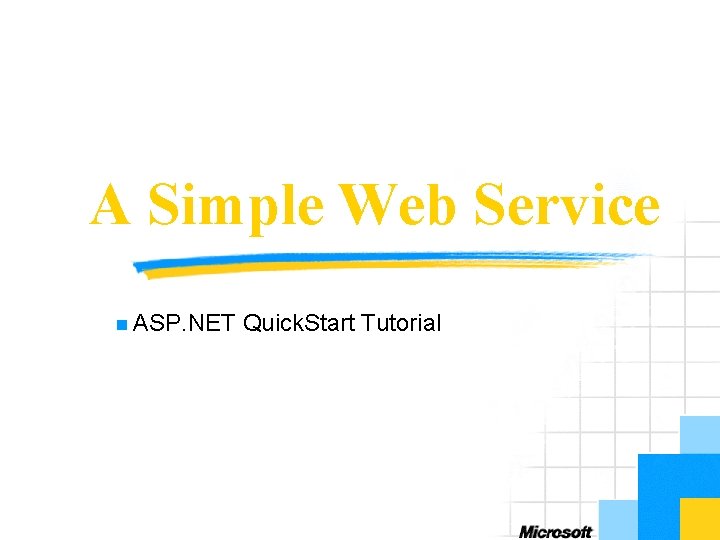 A Simple Web Service

ASP.NET QuickStart Tutorial

Microsoft